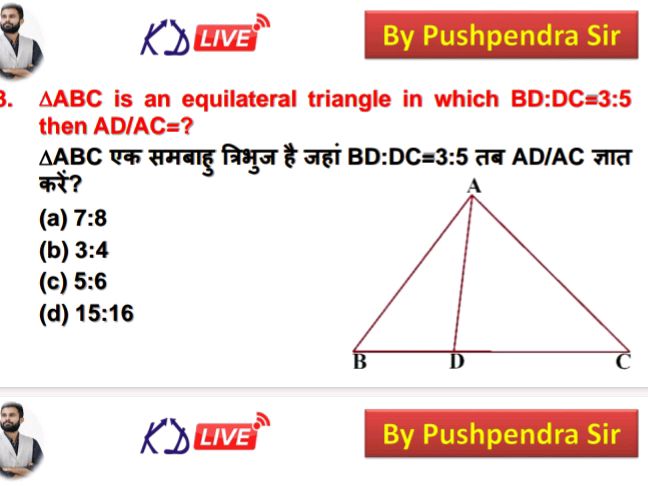 KD LIVE

By Pushpendra Sir

3. $\Delta ABC$ is an equilateral triangle in which BD:DC=3:5 then AD/AC=?

$\Delta ABC$ एक समबाहु त्रिभुज है जहां BD:DC=3:5 तब AD/AC ज्ञात करें?

(a) 7:8
(b) 3:4
(c) 5:6
(d) 15:16

A
B
D
C

KD LIVE

By Pushpendra Sir